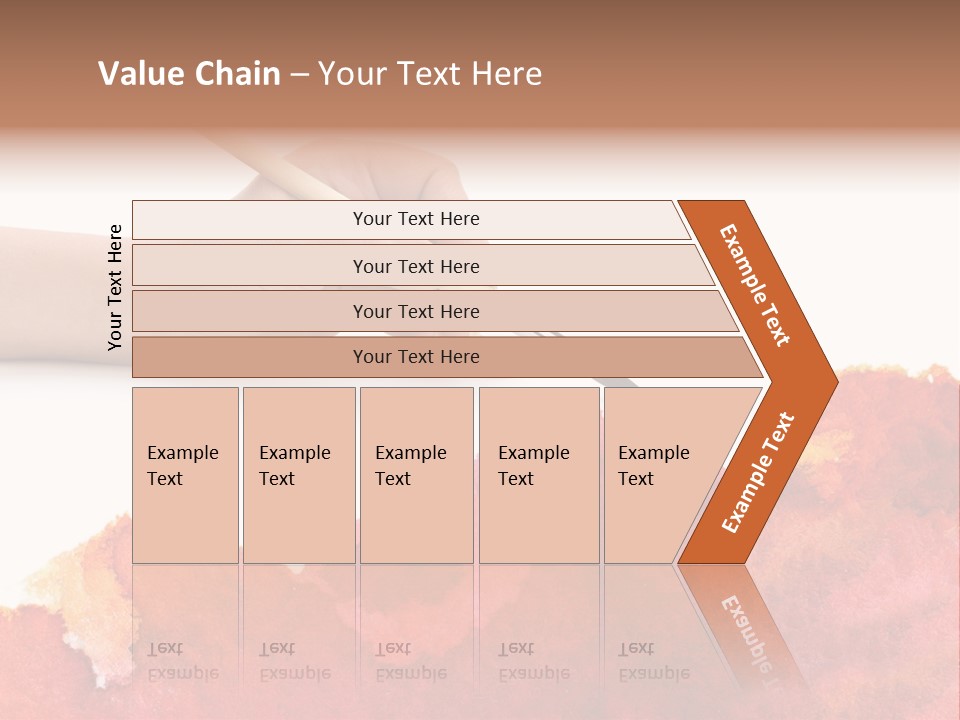 Value Chain – Your Text Here

Your Text Here

Your Text Here

Your Text Here

Your Text Here

Your Text Here

Example Text

Example Text

Example Text

Example Text

Example Text

Example Text

Example Text